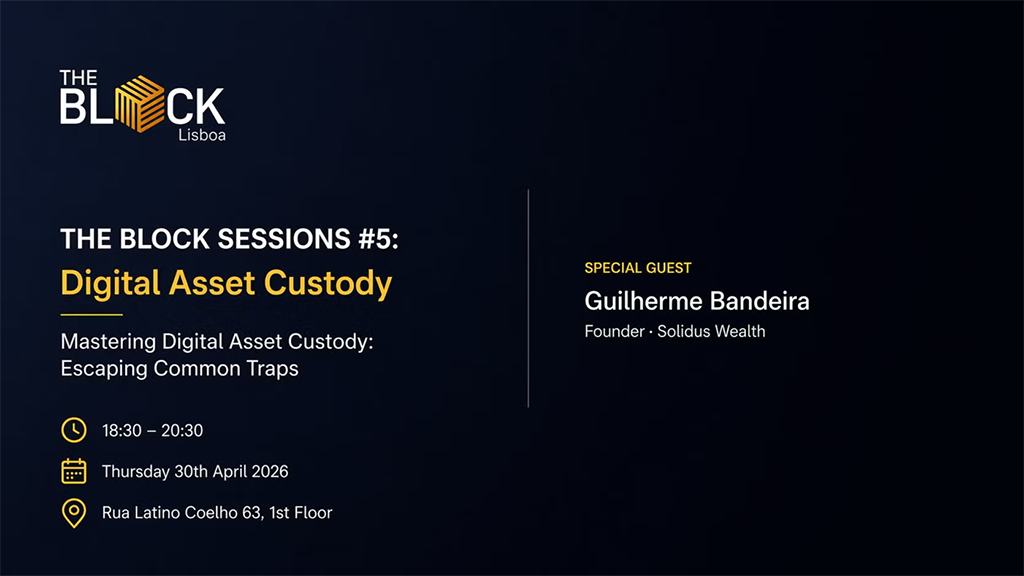 THE BLOCK
Lisboa

THE BLOCK SESSIONS #5:
Digital Asset Custody

Mastering Digital Asset Custody: Escaping Common Traps

18:30 – 20:30

Thursday 30th April 2026

Rua Latino Coelho 63, 1st Floor

SPECIAL GUEST
Guilherme Bandeira
Founder · Solidus Wealth